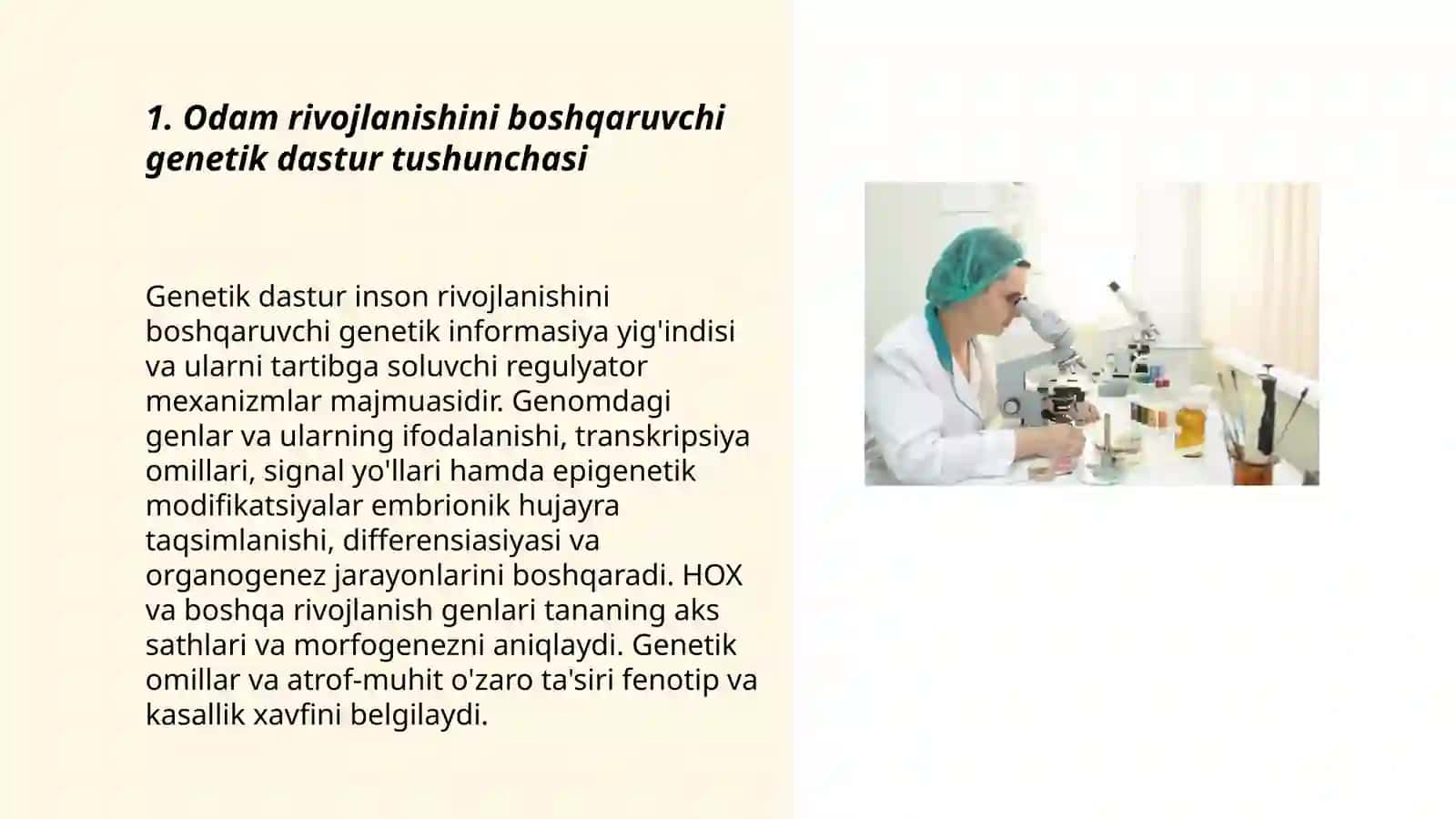 1. Odam rivojlanishini boshqaruvchi genetik dastur tushunchasi

Genetik dastur inson rivojlanishini boshqaruvchi genetik informasiya yig'indisi va ularni tartibga soluvchi regulyator mexanizmlar majmuasidir. Genomdagi genlar va ularning ifodalanishi, transkripsiya omillari, signal yo'llari hamda epigenetik modifikatsiyalar embrionik hujayra taqsimlanishi, differensiasiyasi va organogenez jarayonlarini boshqaradi. HOX va boshqa rivojlanish genlari tananing aks sathlari va morfogenezni aniqlaydi. Genetik omillar va atrof-muhit o'zaro ta'siri fenotip va kasallik xavfini belgilaydi.